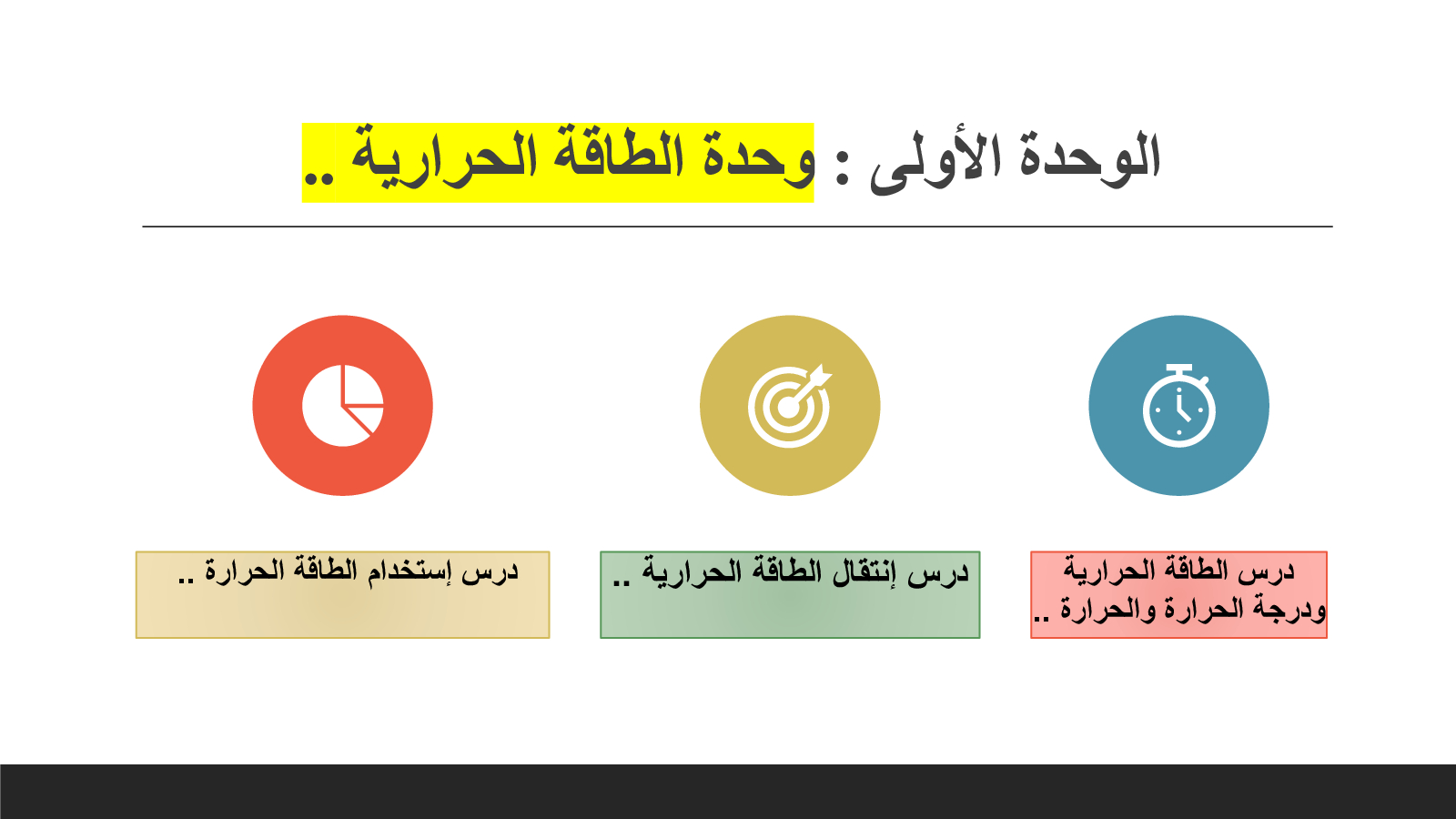 الوحدة الأولى : وحدة الطاقة الحرارية ..

درس الطاقة الحرارية ودرجة الحرارة والحرارة ..

درس إنتقال الطاقة الحرارية ..

درس إستخدام الطاقة الحرارة ..